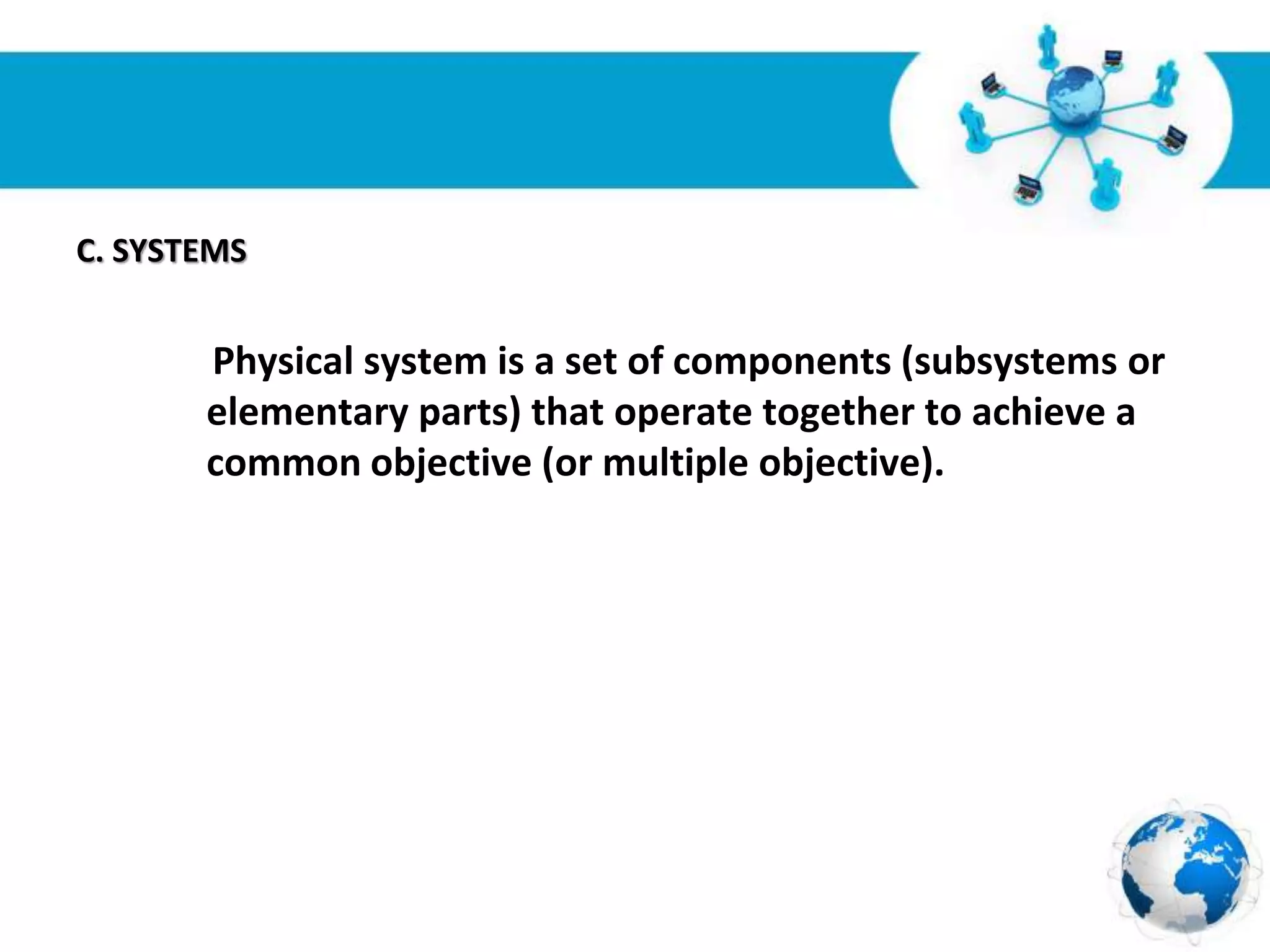 C. SYSTEMS

Physical system is a set of components (subsystems or elementary parts) that operate together to achieve a common objective (or multiple objective).